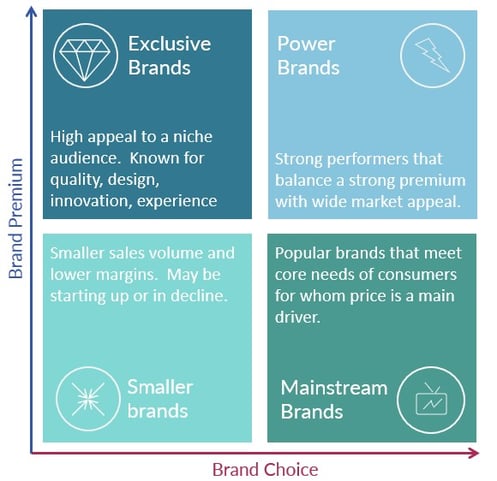 Brand Premium

Exclusive Brands

High appeal to a niche audience. Known for quality, design, innovation, experience

Power Brands

Strong performers that balance a strong premium with wide market appeal.

Smaller sales volume and lower margins. May be starting up or in decline.

Smaller brands

Popular brands that meet core needs of consumers for whom price is a main driver.

Mainstream Brands

Brand Choice